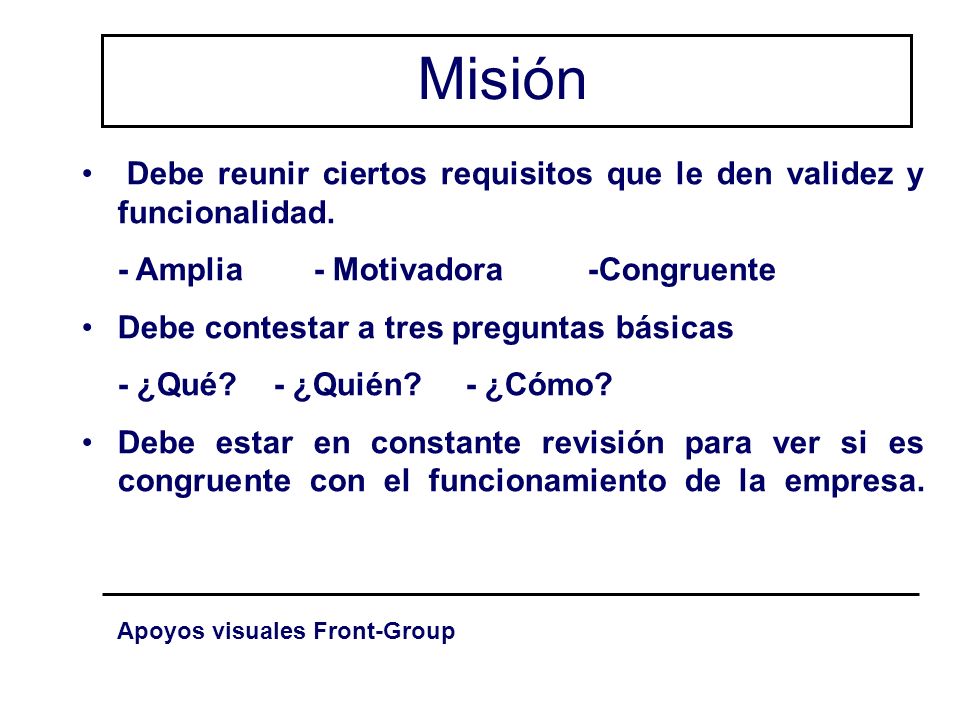 Misión

• Debe reunir ciertos requisitos que le den validez y funcionalidad.

- Amplia - Motivadora -Congruente

• Debe contestar a tres preguntas básicas

- ¿Qué? - ¿Quién? - ¿Cómo?

• Debe estar en constante revisión para ver si es congruente con el funcionamiento de la empresa.

Apoyos visuales Front-Group